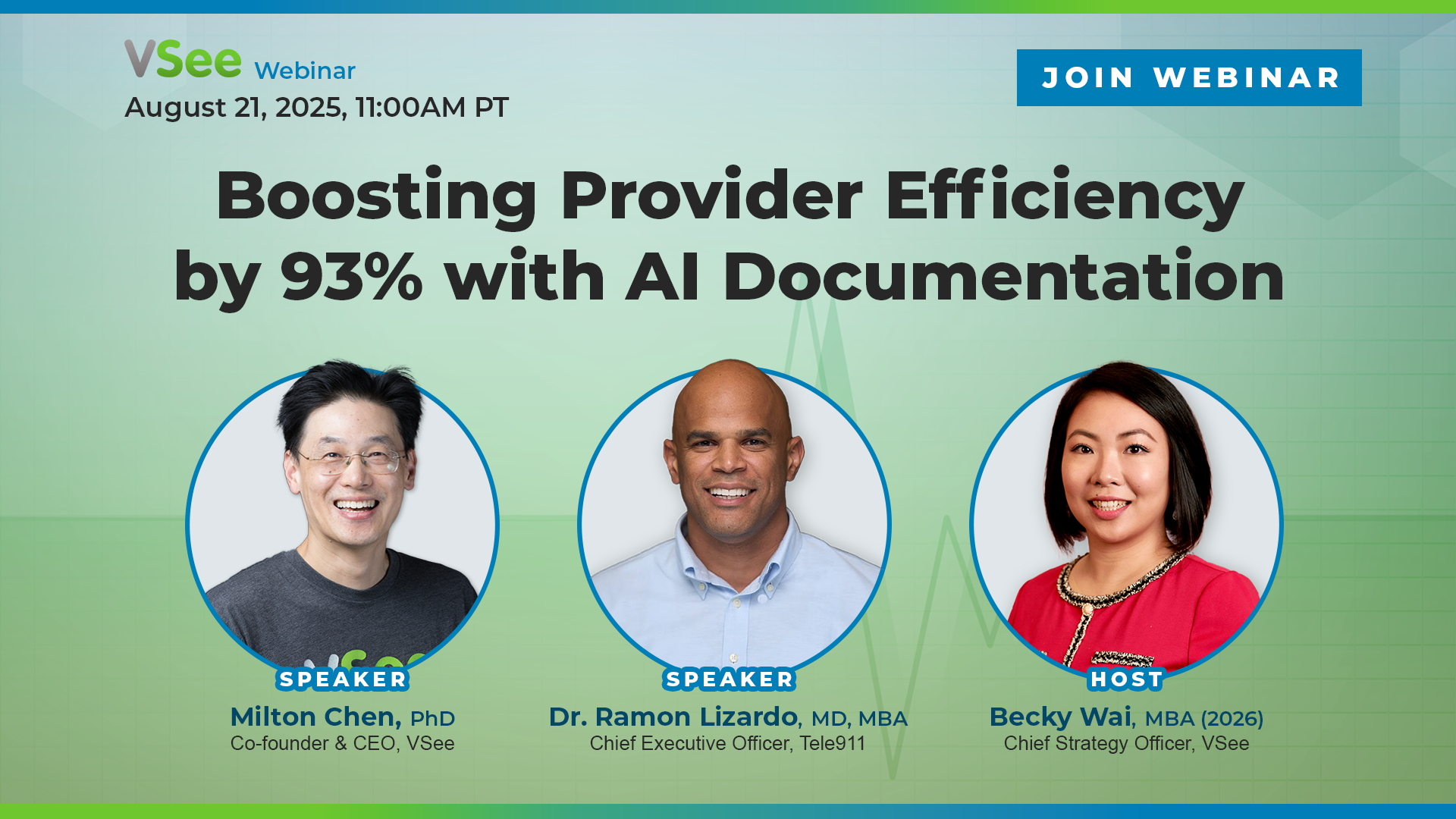 VSee Webinar
August 21, 2025, 11:00AM PT

JOIN WEBINAR

Boosting Provider Efficiency by 93% with AI Documentation

SPEAKER
Milton Chen, PhD
Co-founder & CEO, VSee

SPEAKER
Dr. Ramon Lizardo, MD, MBA
Chief Executive Officer, Tele911

HOST
Becky Wai, MBA (2026)
Chief Strategy Officer, VSee